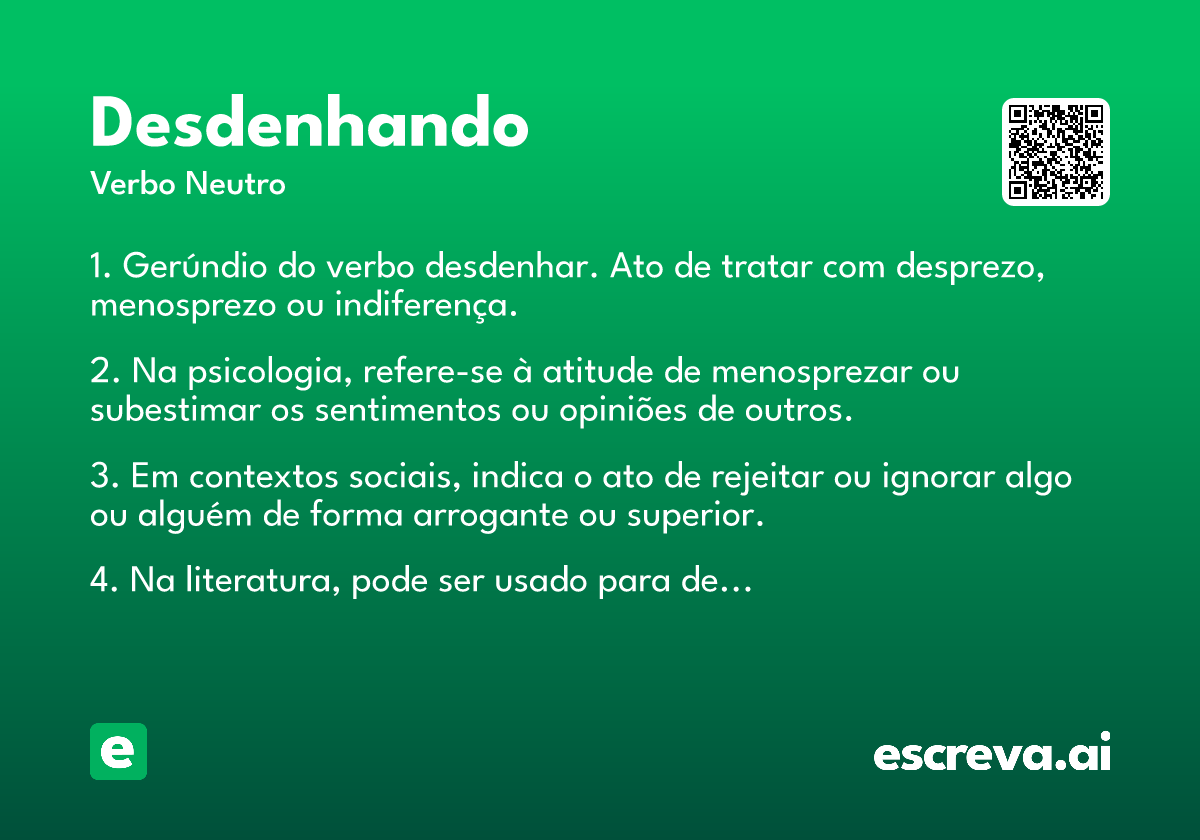 Desdenhando
Verbo Neutro

1. Gerúndio do verbo desdenhar. Ato de tratar com desprezo, menosprezo ou indiferença.

2. Na psicologia, refere-se à atitude de menosprezar ou subestimar os sentimentos ou opiniões de outros.

3. Em contextos sociais, indica o ato de rejeitar ou ignorar algo ou alguém de forma arrogante ou superior.

4. Na literatura, pode ser usado para de...

e

escreva.ai